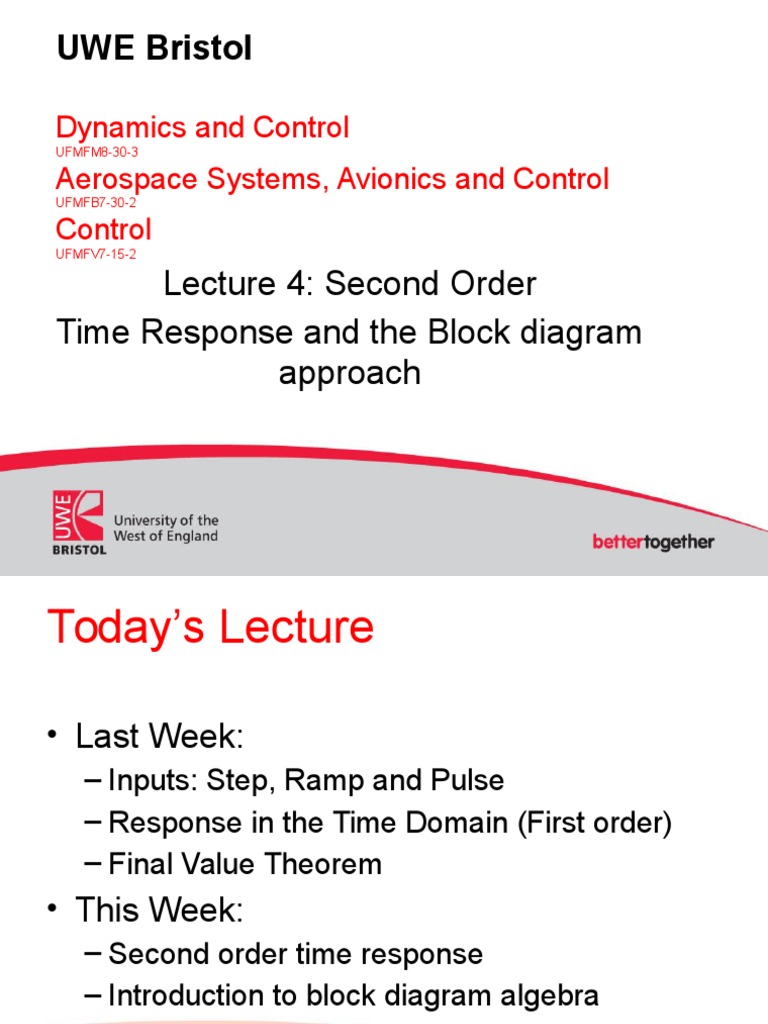 UWE Bristol

Dynamics and Control
UFMFM8-30-3
Aerospace Systems, Avionics and Control
UFMFB7-30-2
Control
UFMFV7-15-2

Lecture 4: Second Order
Time Response and the Block diagram approach

UWE BRISTOL
University of the West of England

bettertogether

Today's Lecture

• Last Week:
– Inputs: Step, Ramp and Pulse
– Response in the Time Domain (First order)
– Final Value Theorem
• This Week:
– Second order time response
– Introduction to block diagram algebra